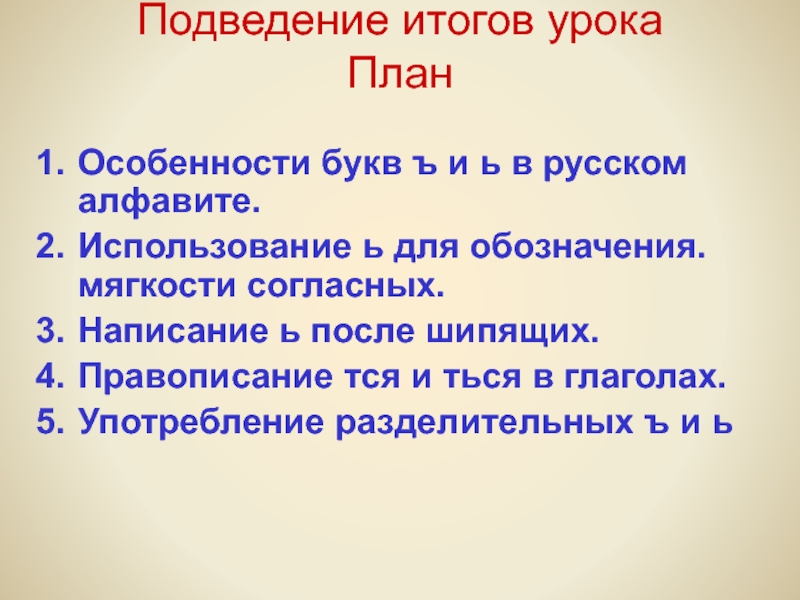 Подведение итогов урока
План

1. Особенности букв ъ и ь в русском алфавите.
2. Использование ь для обозначения. мягкости согласных.
3. Написание ь после шипящих.
4. Правописание тся и ться в глаголах.
5. Употребление разделительных ъ и ь